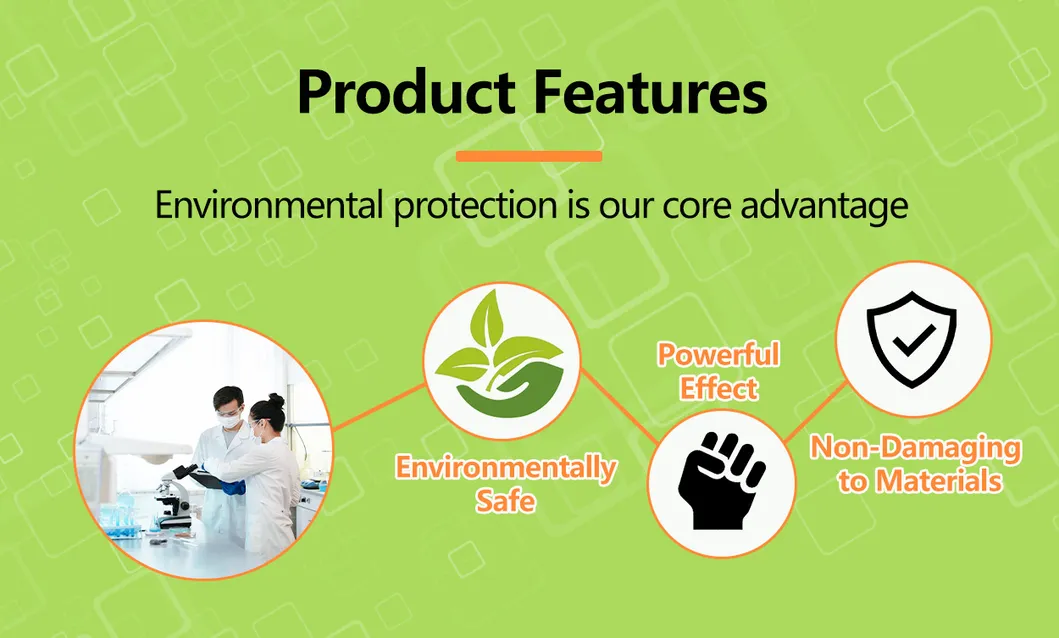 Product Features

Environmental protection is our core advantage

Environmentally Safe

Powerful Effect

Non-Damaging to Materials